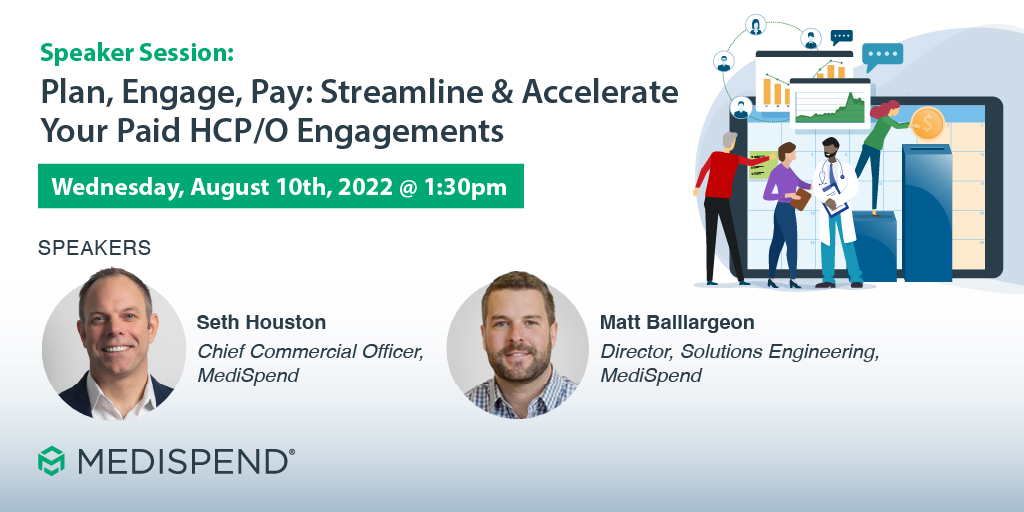 Speaker Session:
Plan, Engage, Pay: Streamline & Accelerate Your Paid HCP/O Engagements

Wednesday, August 10th, 2022 @ 1:30pm

SPEAKERS

Seth Houston
Chief Commercial Officer, MediSpend

Matt Balllargeon
Director, Solutions Engineering, MediSpend

MEDISPEND®